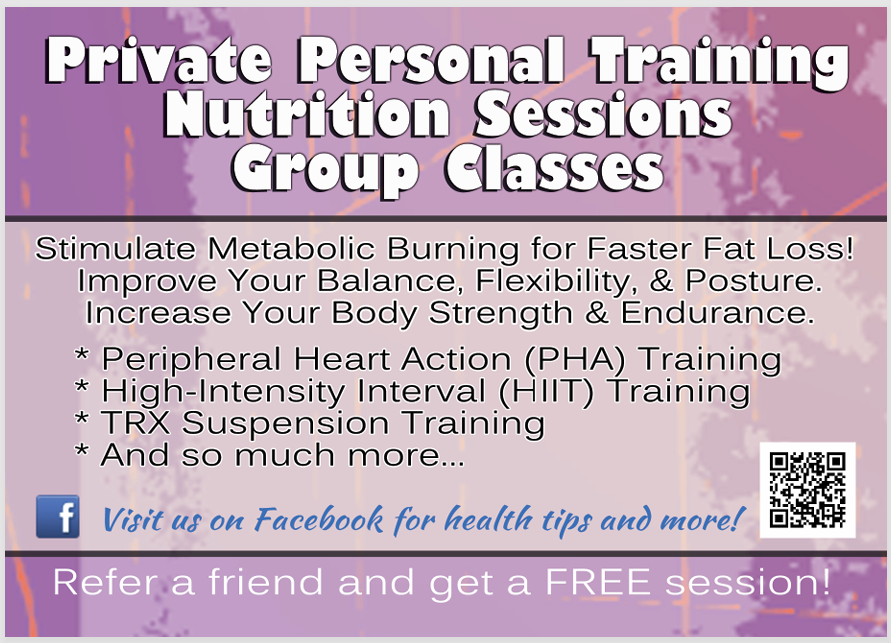 Private Personal Training
Nutrition Sessions
Group Classes

Stimulate Metabolic Burning for Faster Fat Loss!
Improve Your Balance, Flexibility, & Posture.
Increase Your Body Strength & Endurance.

* Peripheral Heart Action (PHA) Training
* High-Intensity Interval (HIIT) Training
* TRX Suspension Training
* And so much more...

f

Visit us on Facebook for health tips and more!

Refer a friend and get a FREE session!